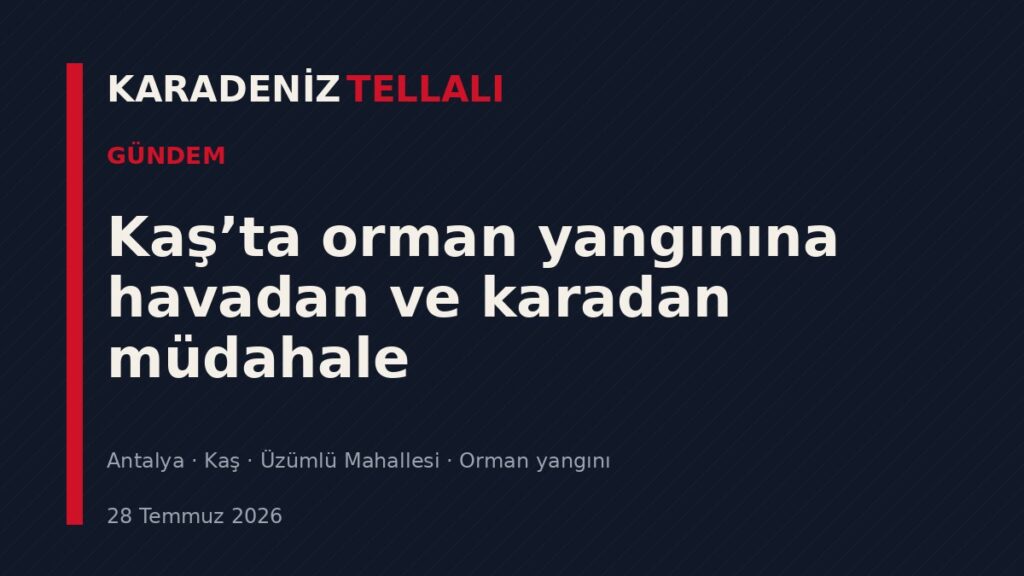 KARADENİZ TELLALI

GÜNDEM

Kaş’ta orman yangınına havadan ve karadan müdahale

Antalya · Kaş · Üzümlü Mahallesi · Orman yangını

28 Temmuz 2026